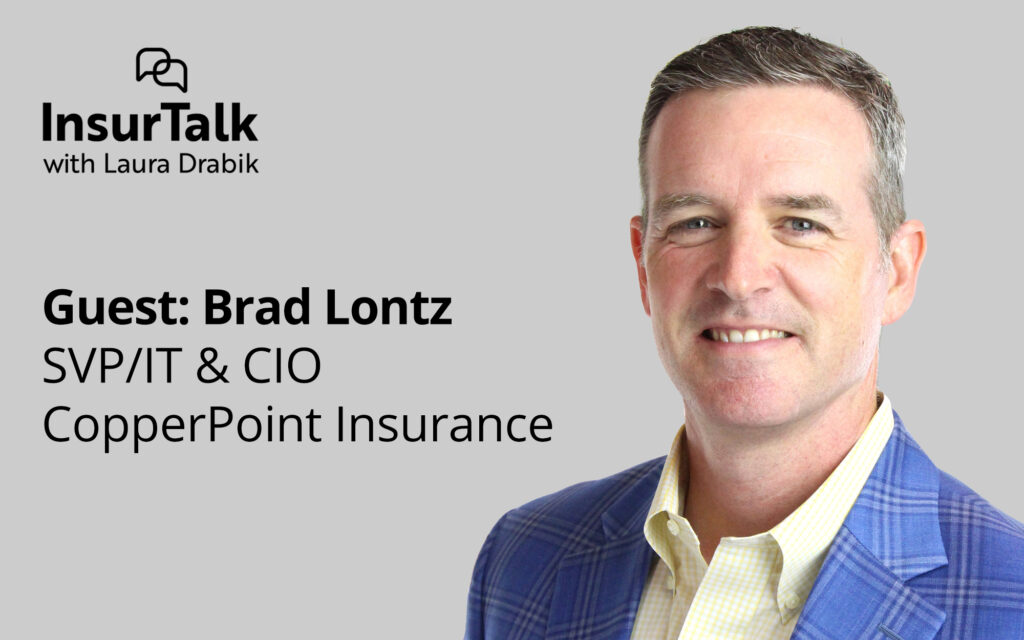 InsurTalk
with Laura Drabik

Guest: Brad Lontz
SVP/IT & CIO
CopperPoint Insurance